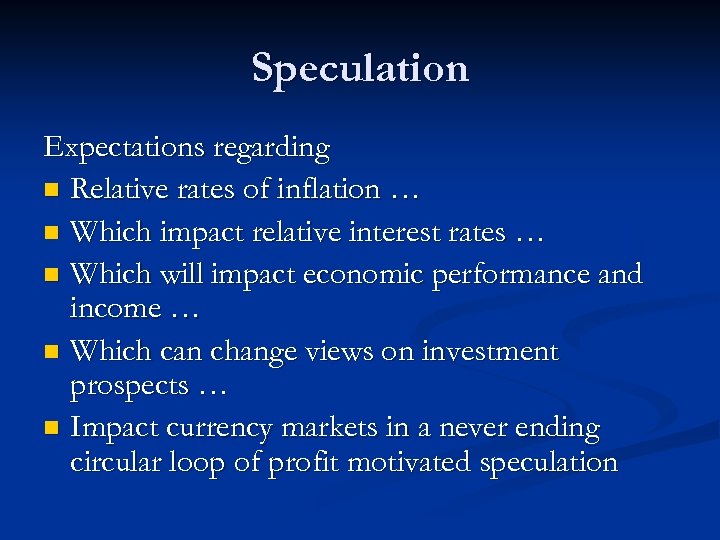 Speculation

Expectations regarding

- Relative rates of inflation …
- Which impact relative interest rates …
- Which will impact economic performance and income …
- Which can change views on investment prospects …
- Impact currency markets in a never ending circular loop of profit motivated speculation